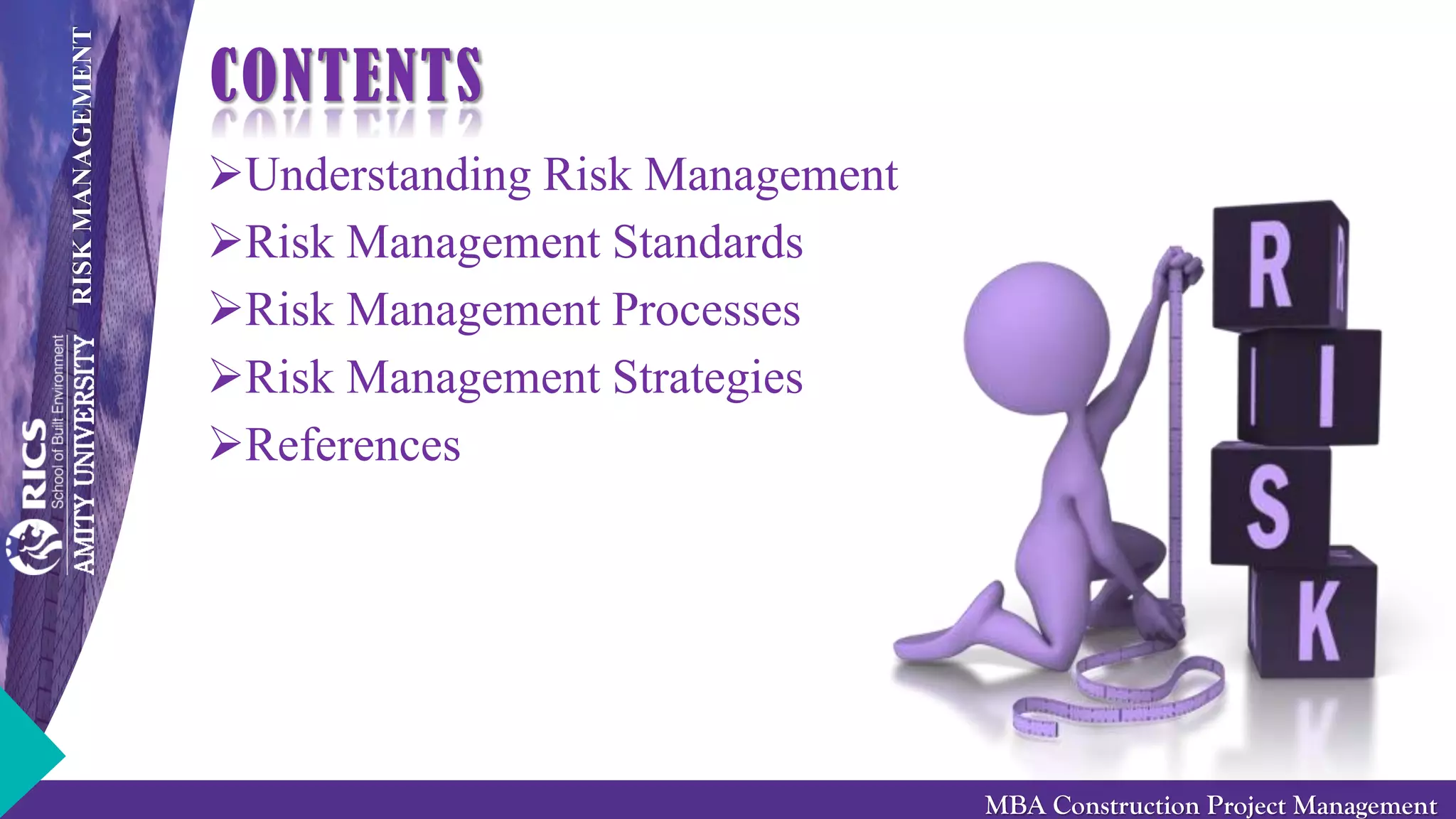 RICS School of Built Environment
AMITY UNIVERSITY
RISK MANAGEMENT

CONTENTS

➢Understanding Risk Management
➢Risk Management Standards
➢Risk Management Processes
➢Risk Management Strategies
➢References

R
I
S
K

MBA Construction Project Management